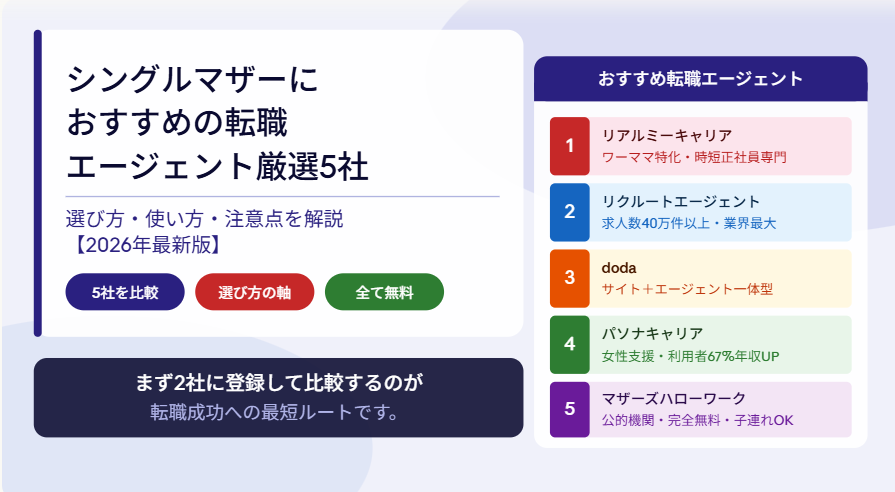 シングルマザーに
おすすめの転職
エージェント厳選5社

選び方・使い方・注意点を解説
【2026年最新版】

5社を比較

選び方の軸

全て無料

まず2社に登録して比較するのが
転職成功への最短ルートです。

おすすめ転職エージェント

1
リアルミーキャリア
ワーママ特化・時短正社員専門

2
リクルートエージェント
求人数40万件以上・業界最大

3
doda
サイト＋エージェント一体型

4
パソナキャリア
女性支援・利用者67%年収UP

5
マザーズハローワーク
公的機関・完全無料・子連れOK